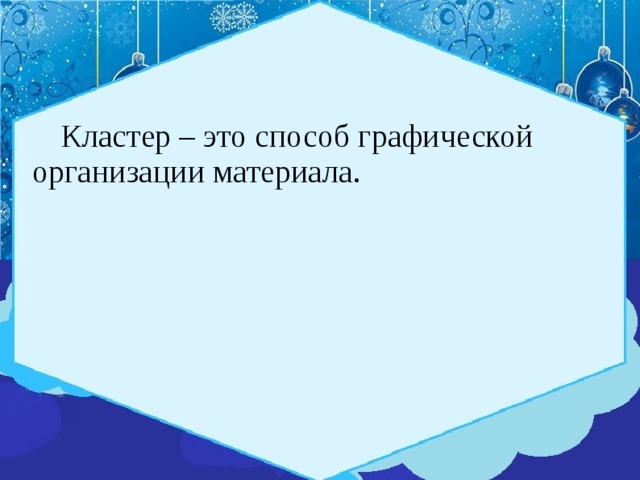 Кластер – это способ графической организации материала.